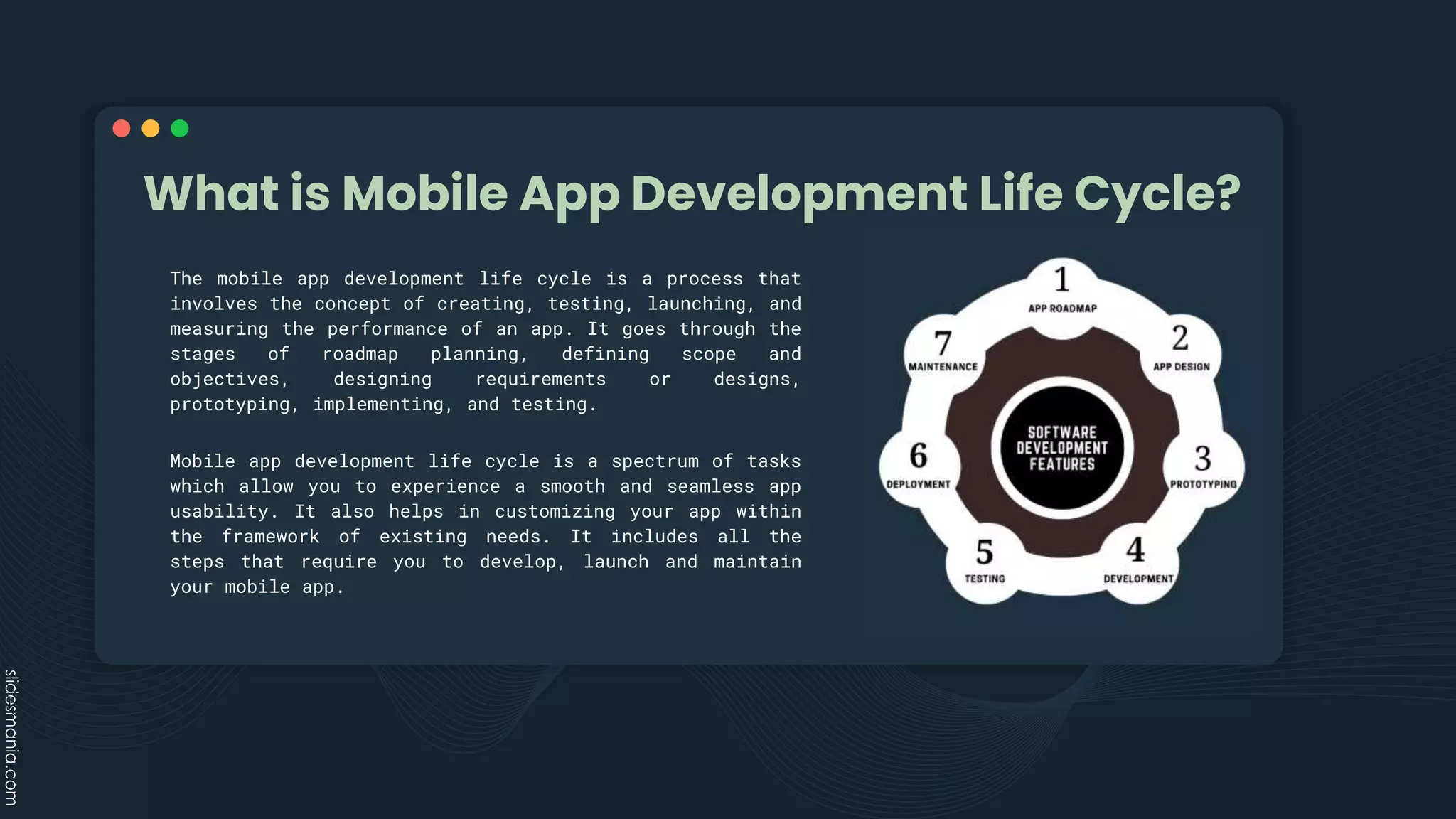 What is Mobile App Development Life Cycle?

The mobile app development life cycle is a process that involves the concept of creating, testing, launching, and measuring the performance of an app. It goes through the stages of roadmap planning, defining scope and objectives, designing requirements or designs, prototyping, implementing, and testing.

Mobile app development life cycle is a spectrum of tasks which allow you to experience a smooth and seamless app usability. It also helps in customizing your app within the framework of existing needs. It includes all the steps that require you to develop, launch and maintain your mobile app.

1
APP ROADMAP
2
APP DESIGN
3
PROTOTYPING
4
DEVELOPMENT
5
TESTING
6
DEPLOYMENT
7
MAINTENANCE

SOFTWARE DEVELOPMENT FEATURES

slidesmania.com